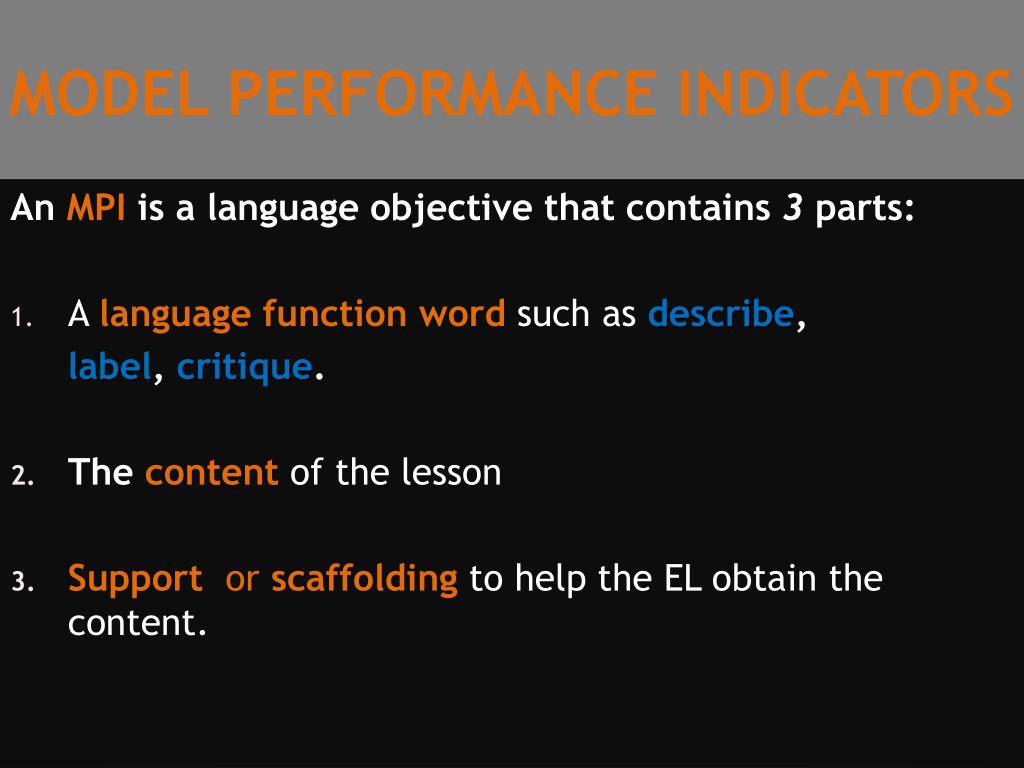 MODEL PERFORMANCE INDICATORS

An MPI is a language objective that contains 3 parts:

1. A language function word such as describe, label, critique.

2. The content of the lesson

3. Support or scaffolding to help the EL obtain the content.